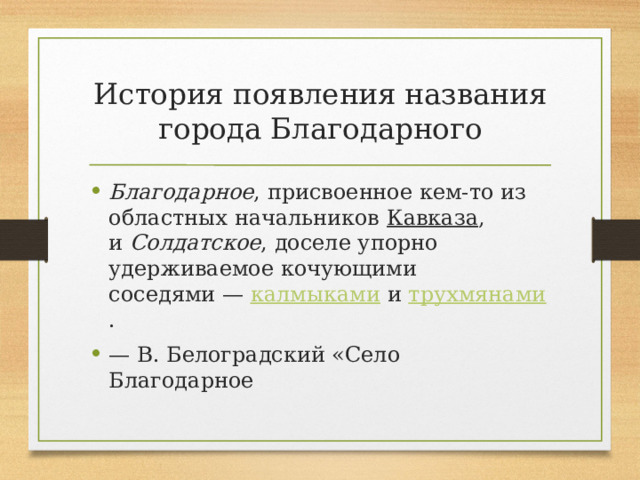 История появления названия города Благодарного

• Благодарное, присвоенное кем-то из областных начальников Кавказа, и Солдатское, доселе упорно удерживаемое кочующими соседями — калмыками и трухмянами.

• — В. Белоградский «Село Благодарное